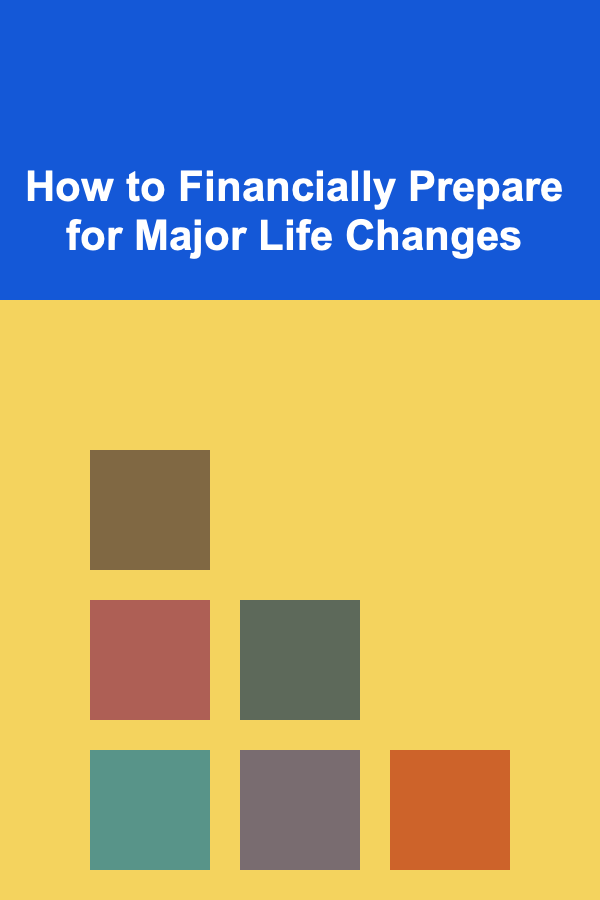 How to Financially Prepare for Major Life Changes